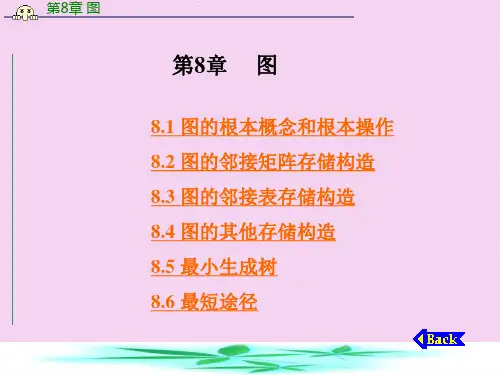 第8章 图

第8章 图

8.1 图的根本概念和根本操作

8.2 图的邻接矩阵存储构造

8.3 图的邻接表存储构造

8.4 图的其他存储构造

8.5 最小生成树

8.6 最短途径

Back